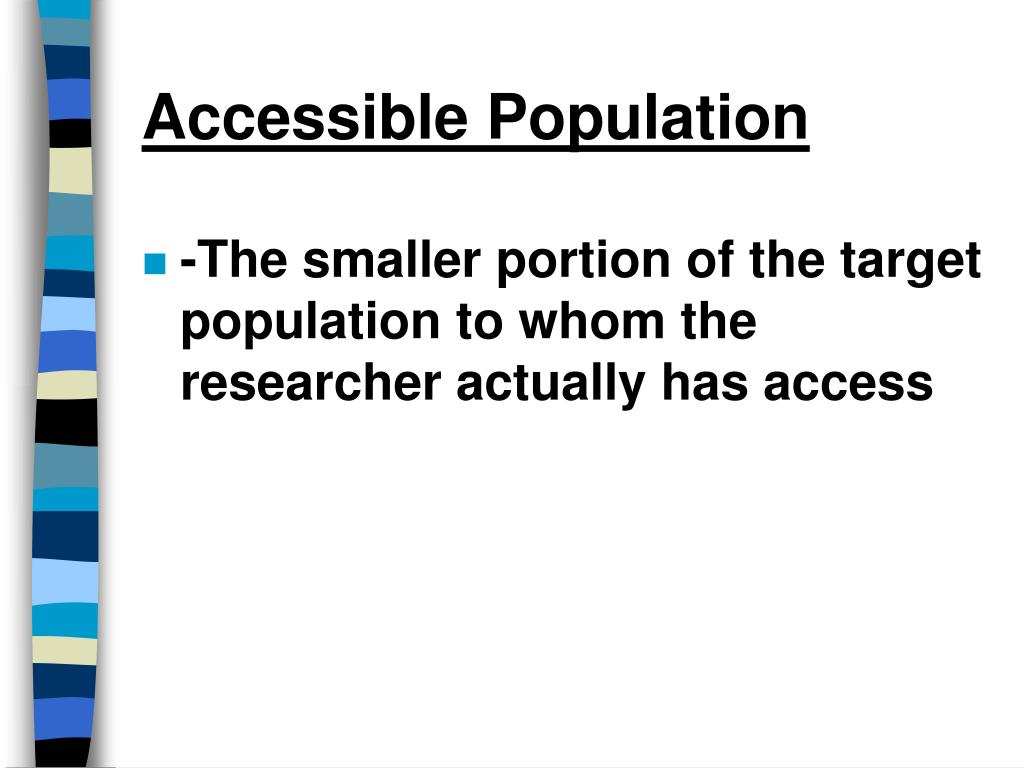 Accessible Population

-The smaller portion of the target population to whom the researcher actually has access